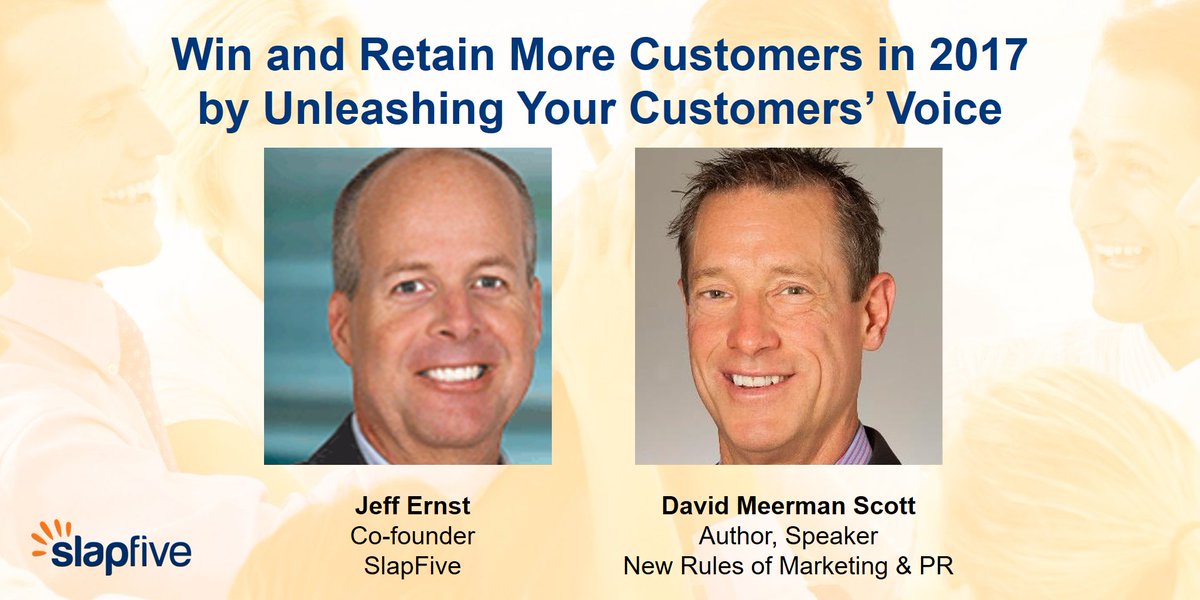 Win and Retain More Customers in 2017 by Unleashing Your Customers' Voice

Jeff Ernst
Co-founder
SlapFive

David Meerman Scott
Author, Speaker
New Rules of Marketing & PR

slapfive